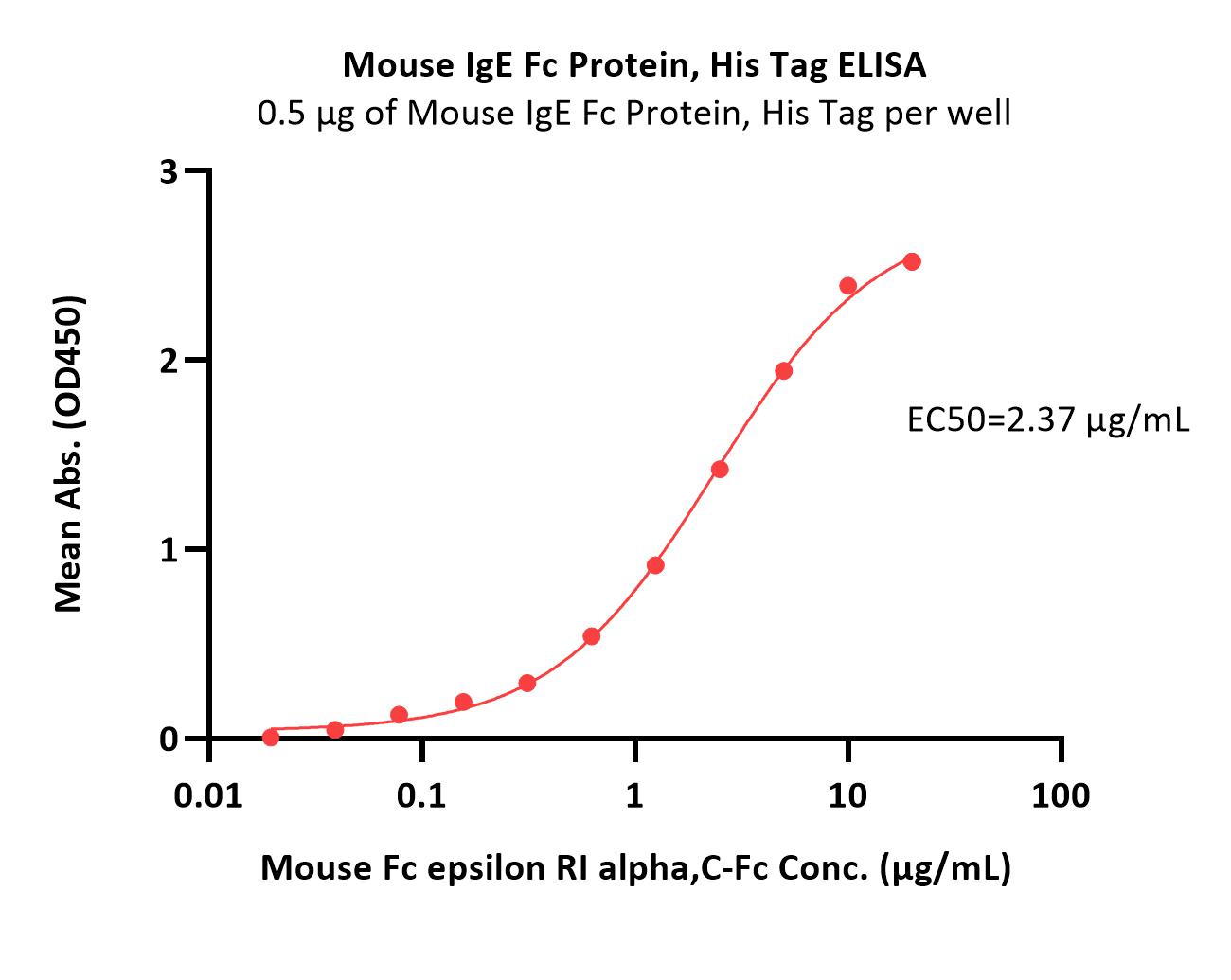 Mouse IgE Fc Protein, His Tag ELISA
0.5 μg of Mouse IgE Fc Protein, His Tag per well

Mean Abs. (OD450)

3
2
1
0

EC50=2.37 μg/mL

0.01
0.1
1
10
100

Mouse Fc epsilon RI alpha,C-Fc Conc. (μg/mL)